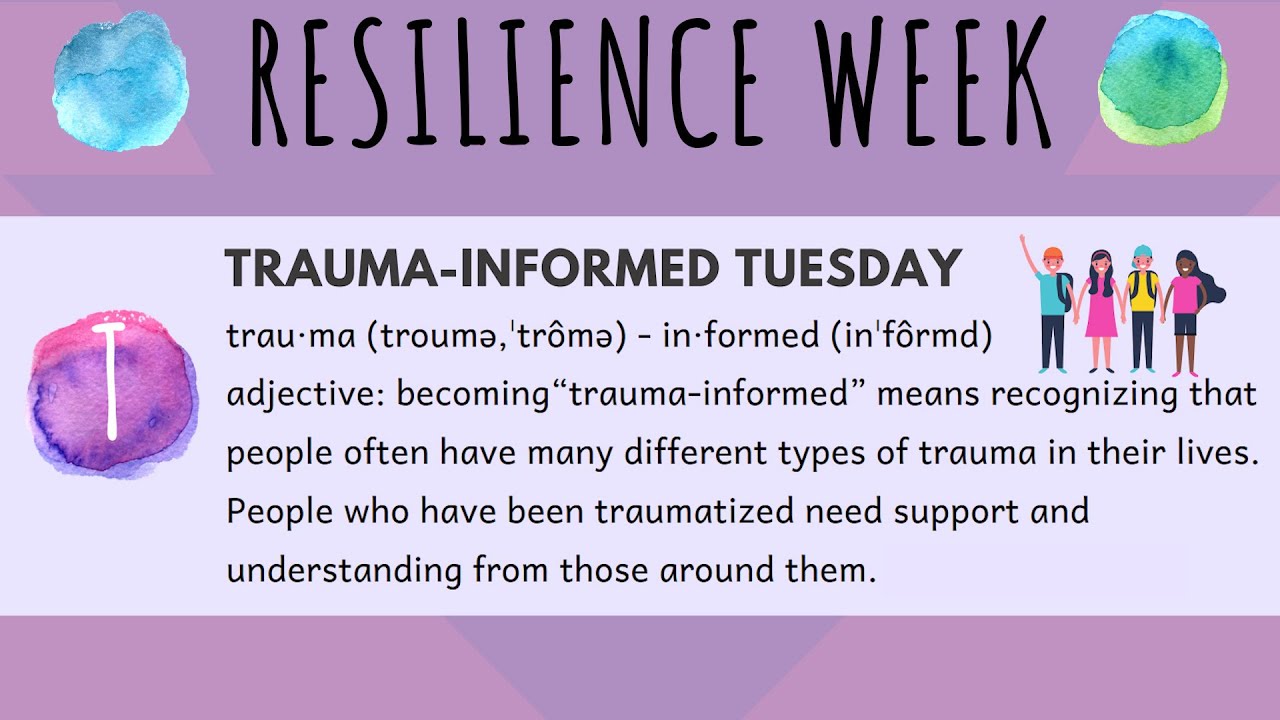 RESILIENCE WEEK

T

TRAUMA-INFORMED TUESDAY

trau·ma (troumə,ˈtrômə) - in·formed (inˈfôrmd)
adjective: becoming“trauma-informed” means recognizing that people often have many different types of trauma in their lives. People who have been traumatized need support and understanding from those around them.